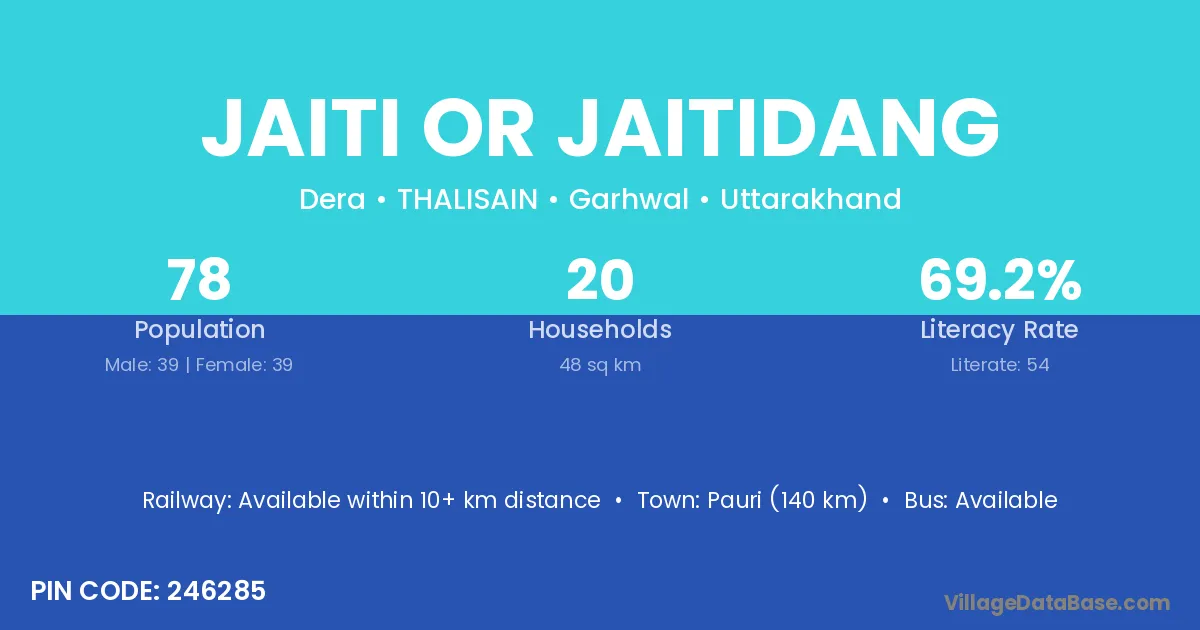 JAITI OR JAITIDANG

Dera • THALISAIN • Garhwal • Uttarakhand

78
Population
Male: 39 | Female: 39

20
Households
48 sq km

69.2%
Literacy Rate
Literate: 54

Railway: Available within 10+ km distance • Town: Pauri (140 km) • Bus: Available

PIN CODE: 246285

VillageDataBase.com